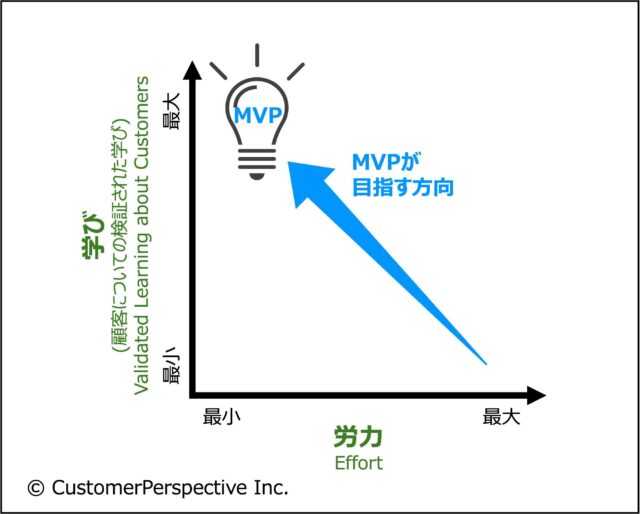 学び
(顧客についての検証された学び)
Validated Learning about Customers

最大
最小

MVP

MVPが
目指す方向

最小
最大

労力
Effort

© CustomerPerspective Inc.